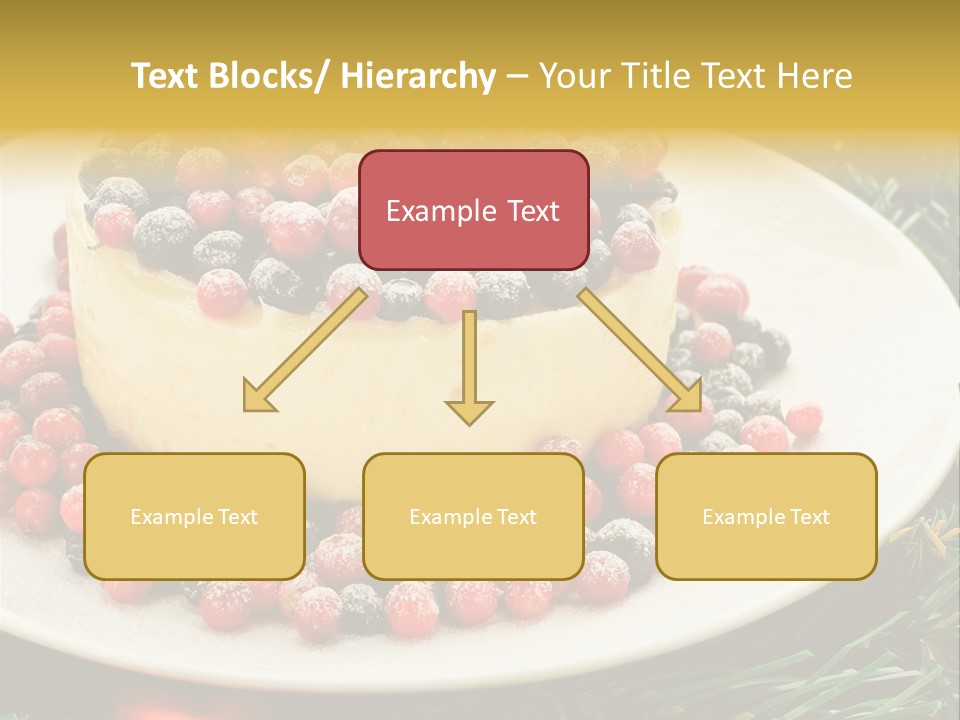 Text Blocks/ Hierarchy – Your Title Text Here

Example Text

Example Text

Example Text

Example Text